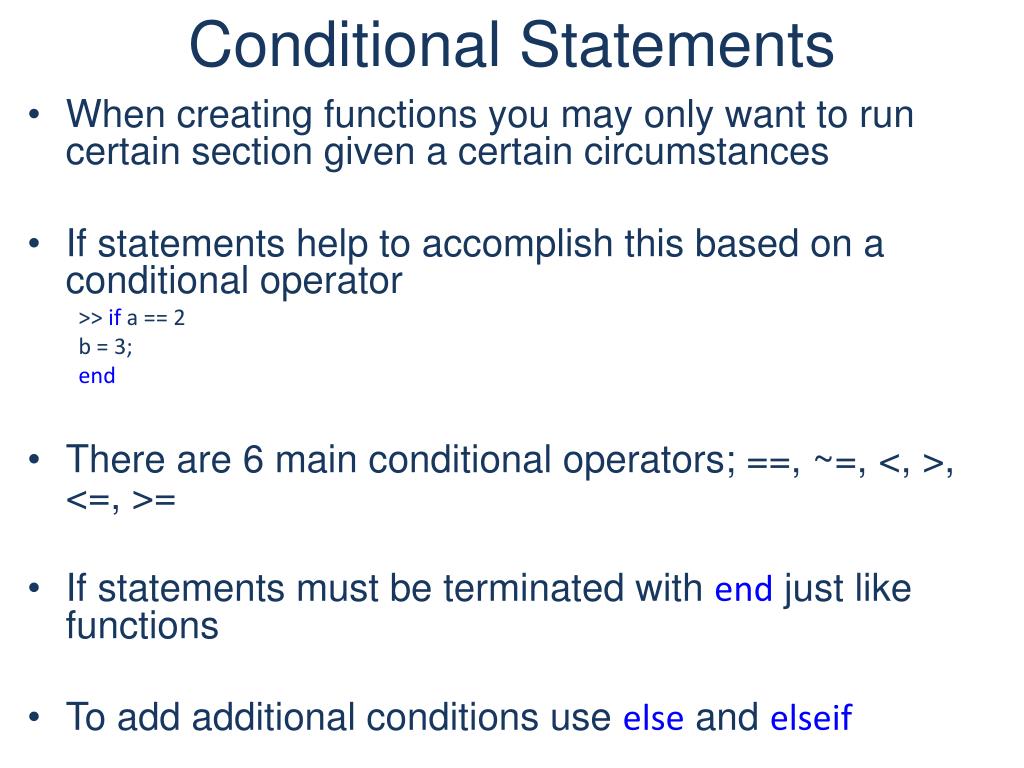 Conditional Statements

• When creating functions you may only want to run certain section given a certain circumstances

• If statements help to accomplish this based on a conditional operator
>> if a == 2
b = 3;
end

• There are 6 main conditional operators; ==, ~=, <, >, <=, >=

• If statements must be terminated with end just like functions

• To add additional conditions use else and elseif